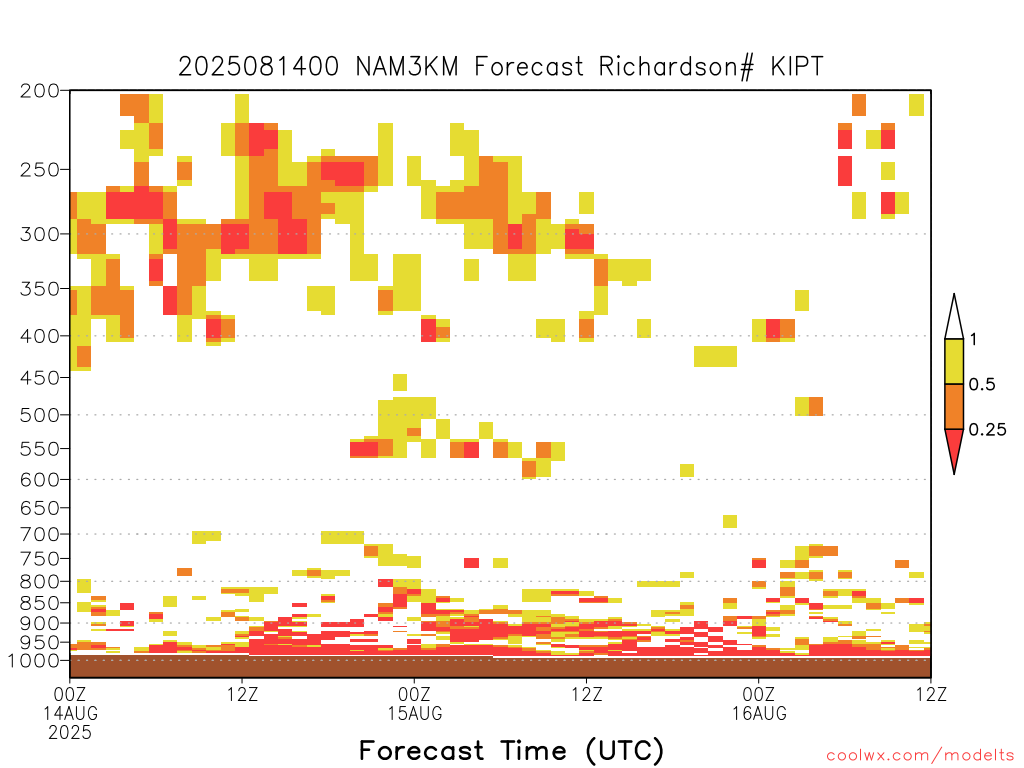 2025081400 NAM3KM Forecast Richardson# KIPT

200
250
300
350
400
450
500
550
600
650
700
750
800
850
900
950
1000

1
0.5
0.25

00Z
14AUG
2025
12Z
00Z
15AUG
12Z
00Z
16AUG
12Z

Forecast Time (UTC)

coolwx.com/modelts